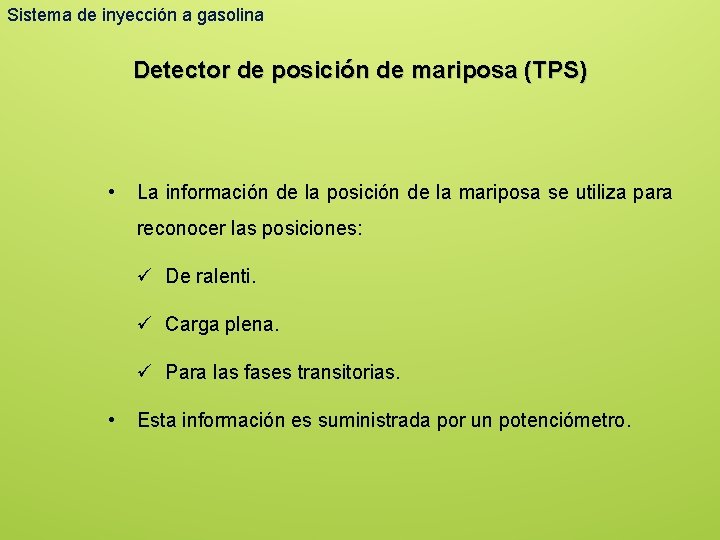 Sistema de inyección a gasolina

Detector de posición de mariposa (TPS)

• La información de la posición de la mariposa se utiliza para reconocer las posiciones:

✓ De ralenti.

✓ Carga plena.

✓ Para las fases transitorias.

• Esta información es suministrada por un potenciómetro.